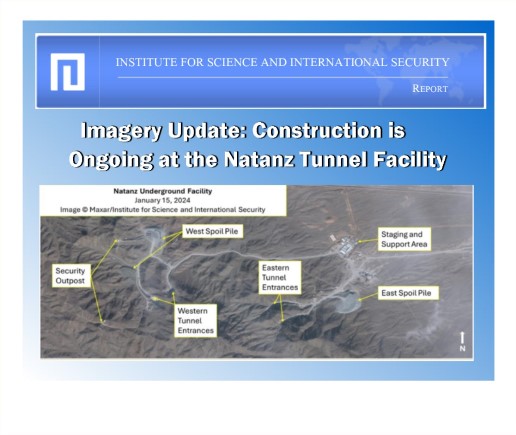 INSTITUTE FOR SCIENCE AND INTERNATIONAL SECURITY

REPORT

Imagery Update: Construction is Ongoing at the Natanz Tunnel Facility

Natanz Underground Facility
January 15, 2024
Image © Maxar/Institute for Science and International Security

West Spoil Pile

Staging and Support Area

Security Outpost

Eastern Tunnel Entrances

East Spoil Pile

Western Tunnel Entrances

N